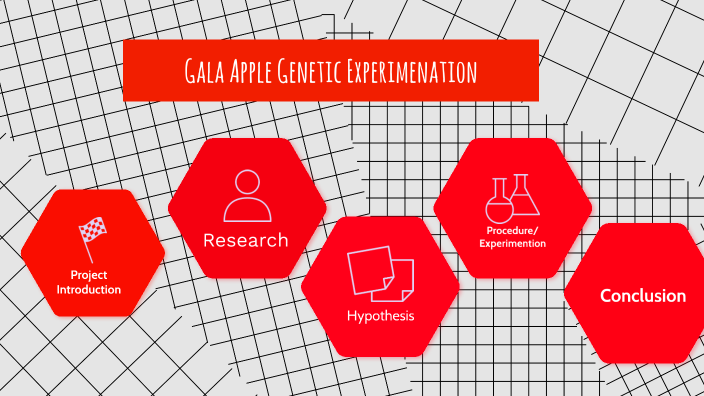 Gala Apple Genetic Experimenation

Project Introduction

Research

Hypothesis

Procedure/ Experimention

Conclusion